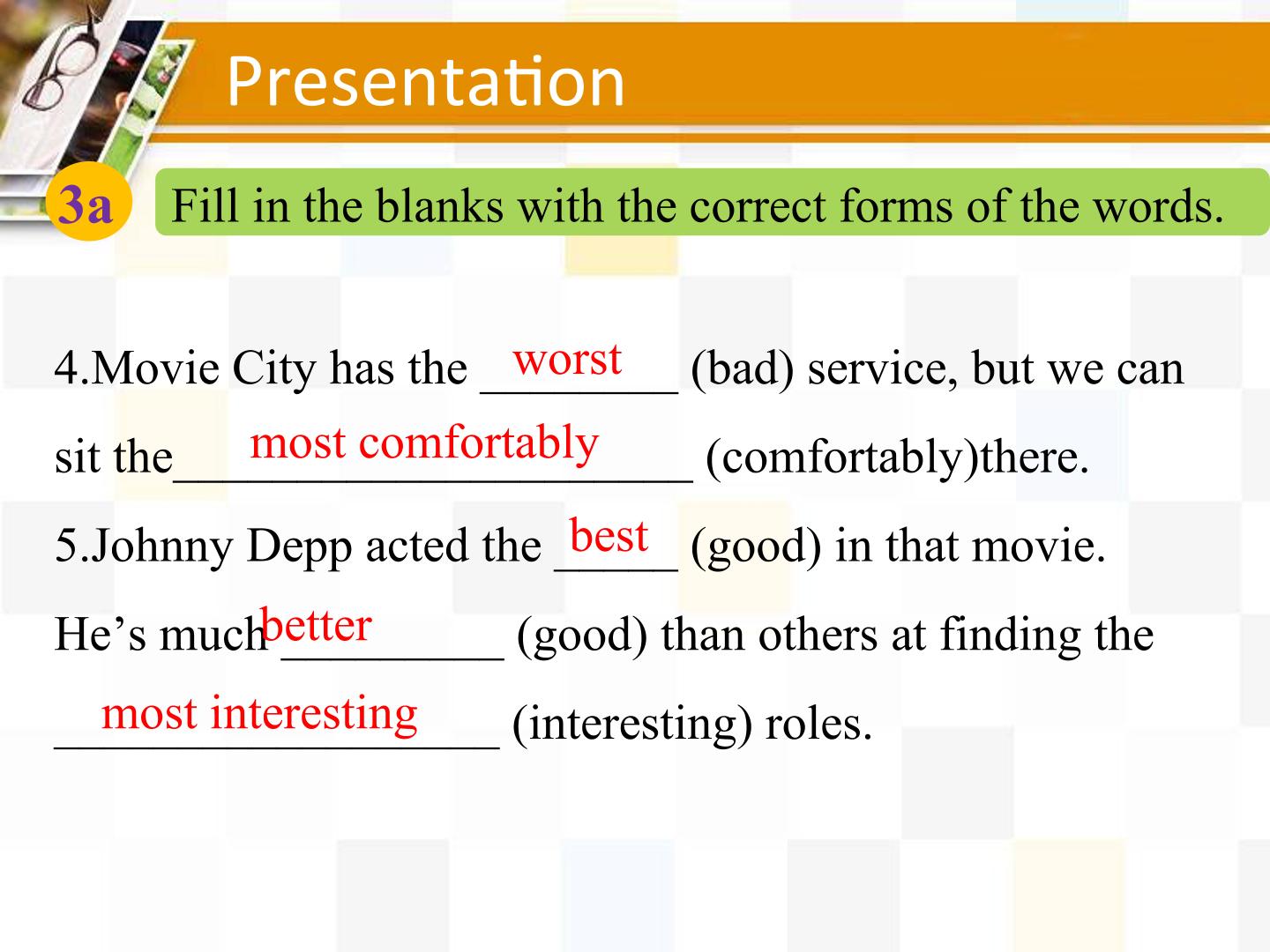 Presentation

3a

Fill in the blanks with the correct forms of the words.

4.Movie City has the worst (bad) service, but we can sit the most comfortably (comfortably)there.

5.Johnny Depp acted the best (good) in that movie. He's much better (good) than others at finding the most interesting (interesting) roles.